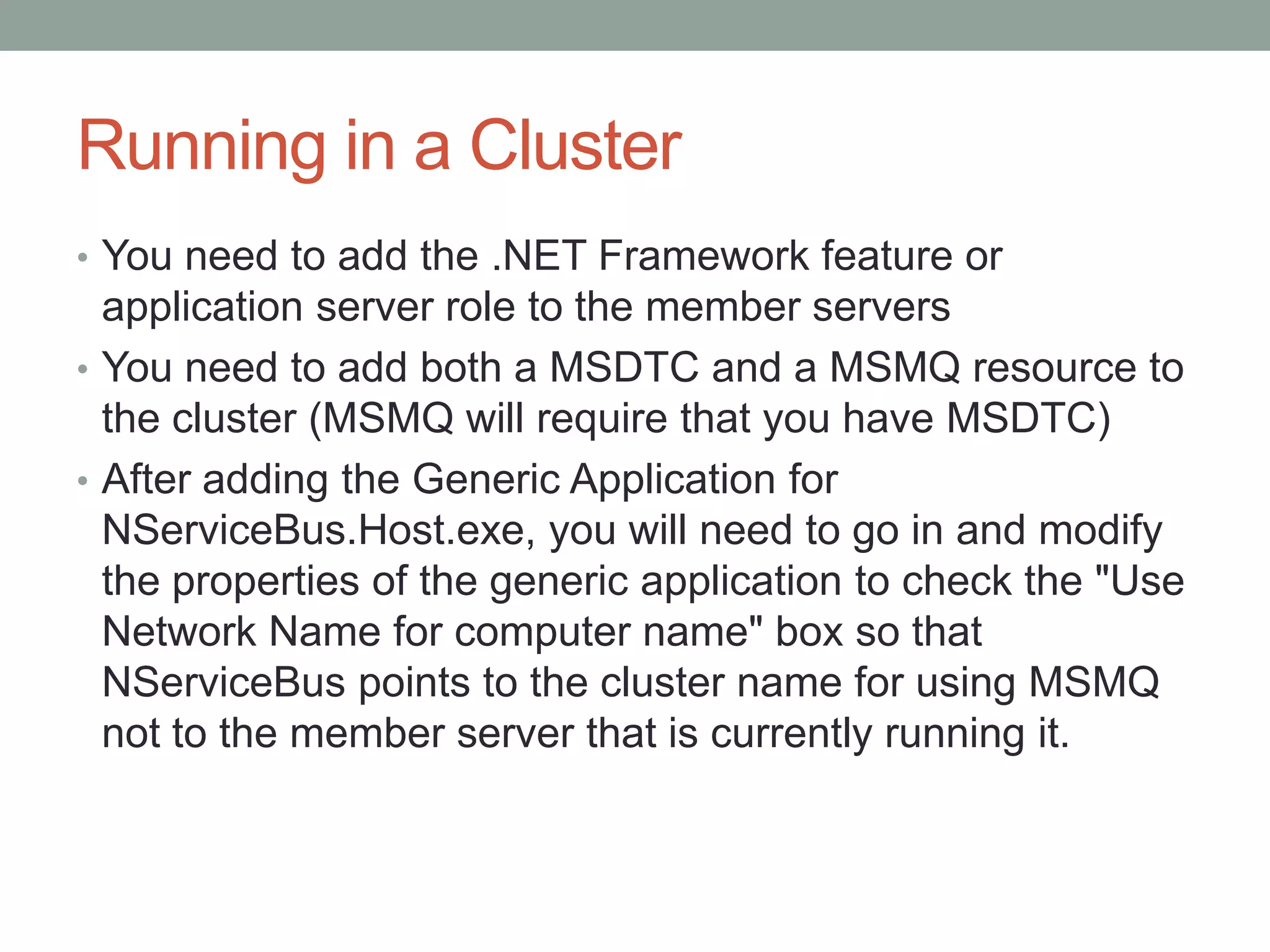 Running in a Cluster

• You need to add the .NET Framework feature or application server role to the member servers
• You need to add both a MSDTC and a MSMQ resource to the cluster (MSMQ will require that you have MSDTC)
• After adding the Generic Application for NServiceBus.Host.exe, you will need to go in and modify the properties of the generic application to check the "Use Network Name for computer name" box so that NServiceBus points to the cluster name for using MSMQ not to the member server that is currently running it.